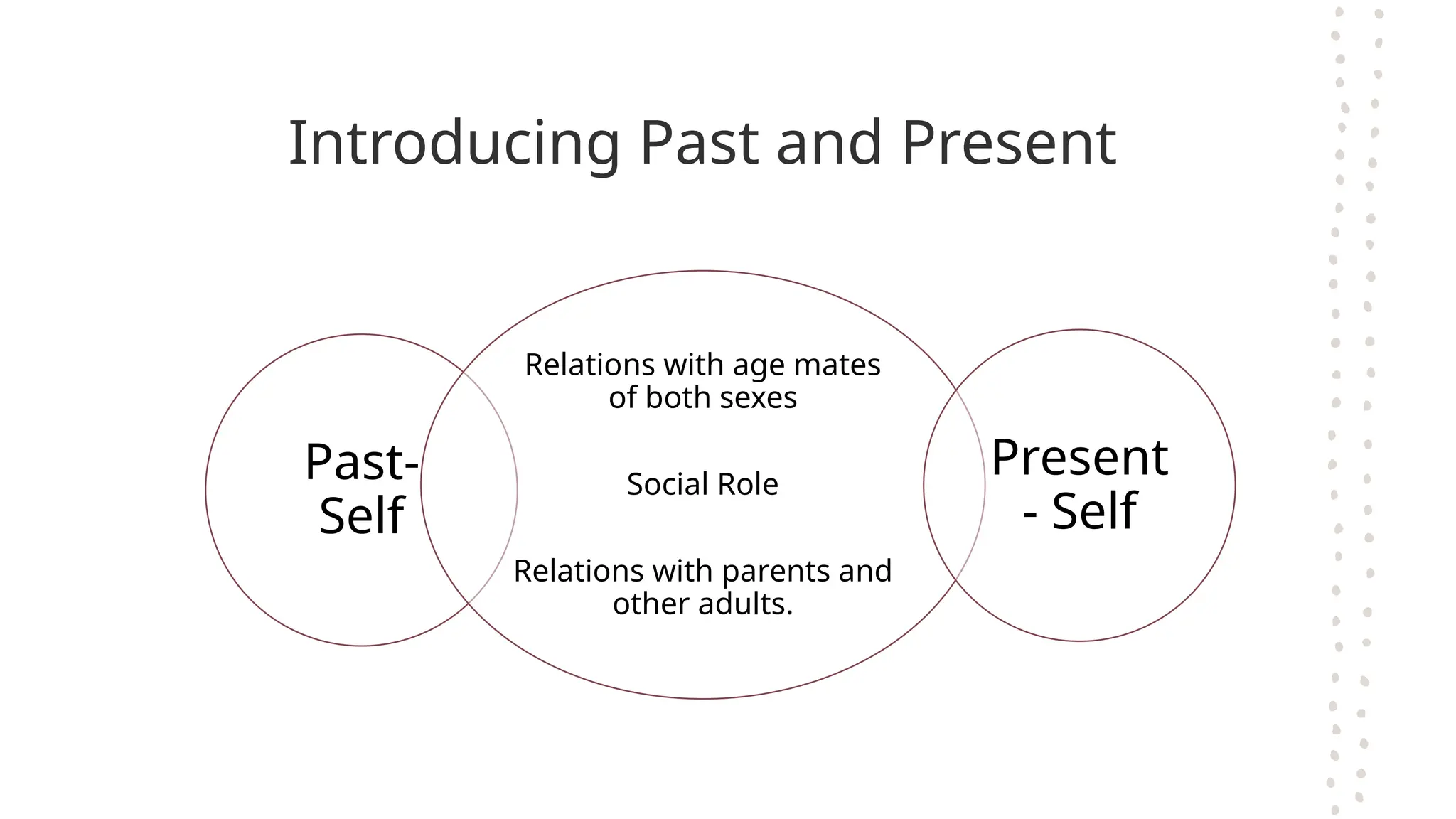 Introducing Past and Present

Past-Self

Relations with age mates of both sexes

Social Role

Relations with parents and other adults.

Present - Self